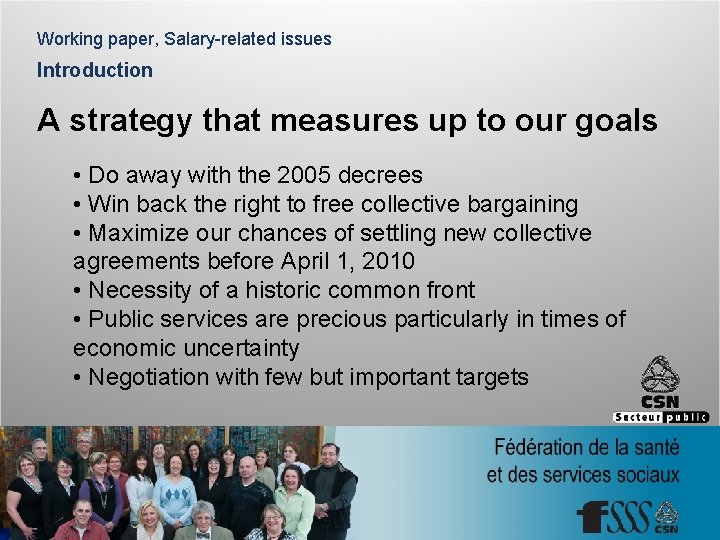 Working paper, Salary-related issues

Introduction

A strategy that measures up to our goals

• Do away with the 2005 decrees
• Win back the right to free collective bargaining
• Maximize our chances of settling new collective agreements before April 1, 2010
• Necessity of a historic common front
• Public services are precious particularly in times of economic uncertainty
• Negotiation with few but important targets

CSN
Secteur public

Fédération de la santé et des services sociaux

FSSS CSN